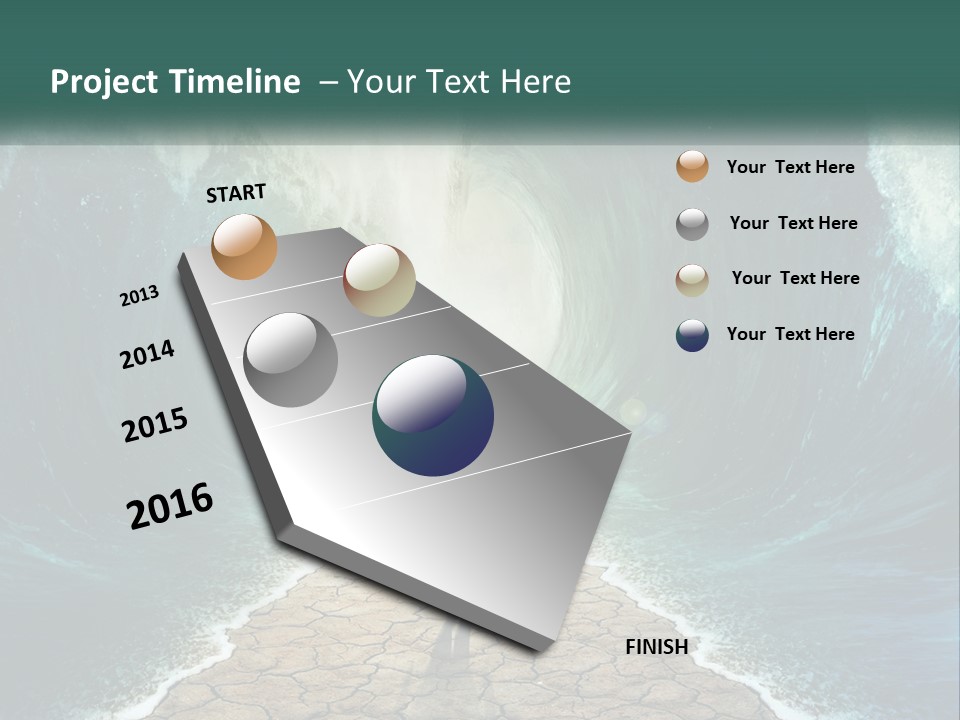 Project Timeline – Your Text Here

START

2013

2014

2015

2016

FINISH

Your Text Here

Your Text Here

Your Text Here

Your Text Here